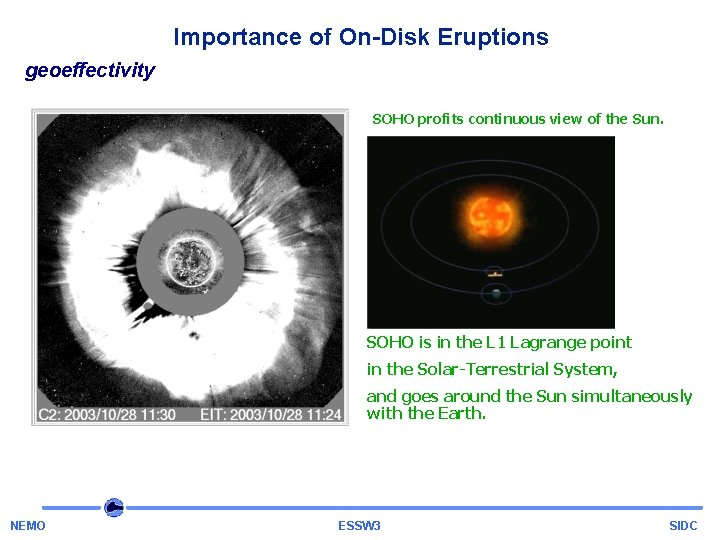 Importance of On-Disk Eruptions

geoeffectivity

C2: 2003/10/28 11:30 EIT: 2003/10/28 11:24

SOHO profits continuous view of the Sun.

SOHO is in the L1 Lagrange point

in the Solar-Terrestrial System,

and goes around the Sun simultaneously with the Earth.

NEMO

ESSW3

SIDC